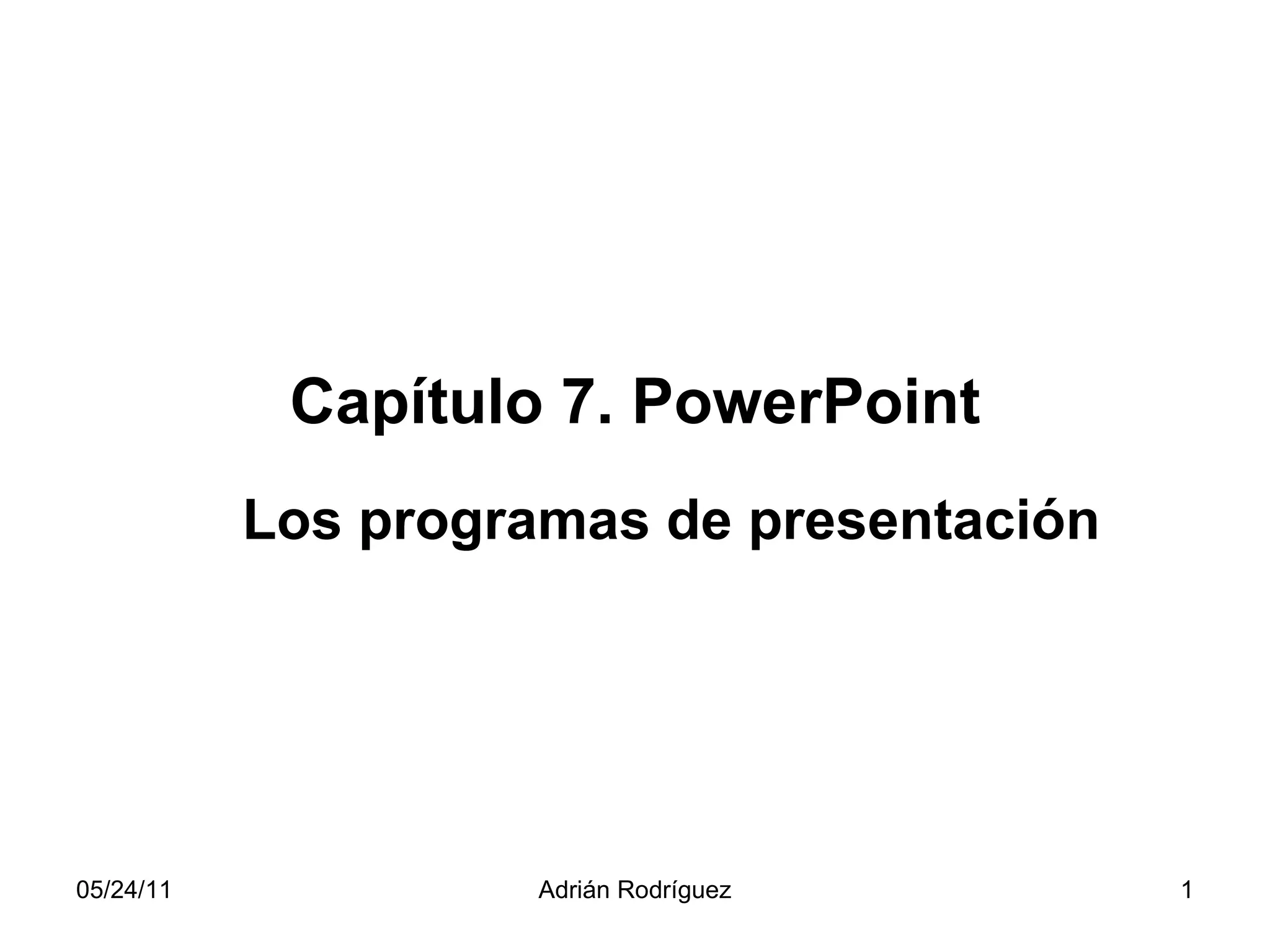 Capítulo 7. PowerPoint

Los programas de presentación

05/24/11 Adrián Rodríguez 1